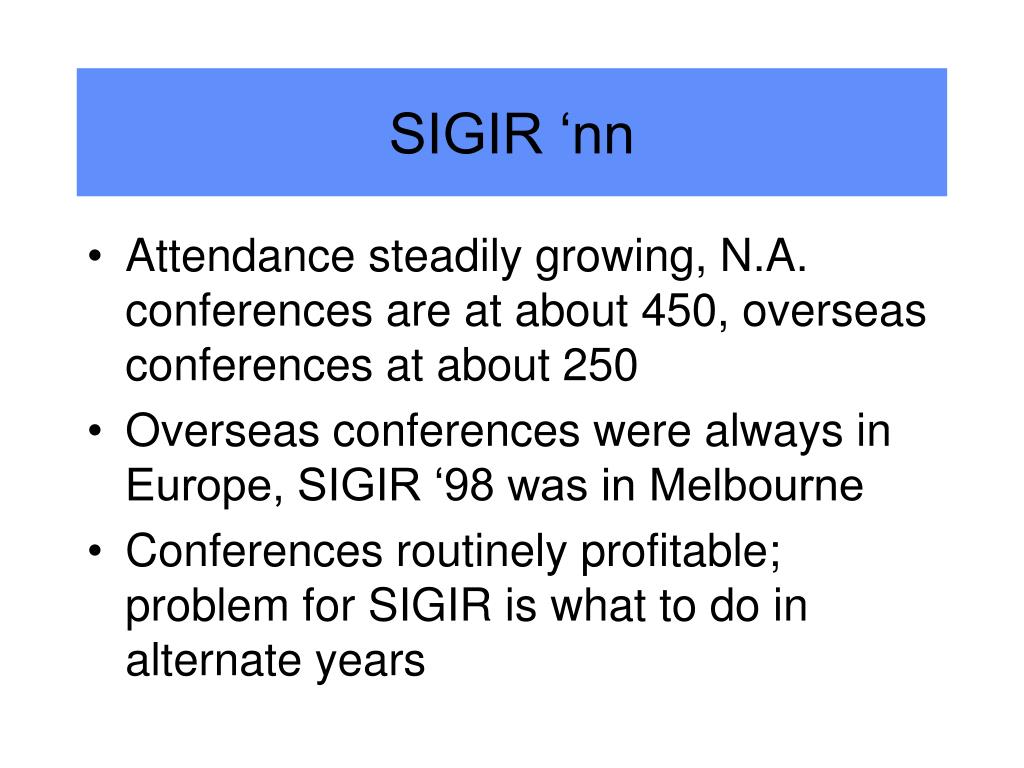 SIGIR ‘nn

• Attendance steadily growing, N.A. conferences are at about 450, overseas conferences at about 250
• Overseas conferences were always in Europe, SIGIR ‘98 was in Melbourne
• Conferences routinely profitable; problem for SIGIR is what to do in alternate years